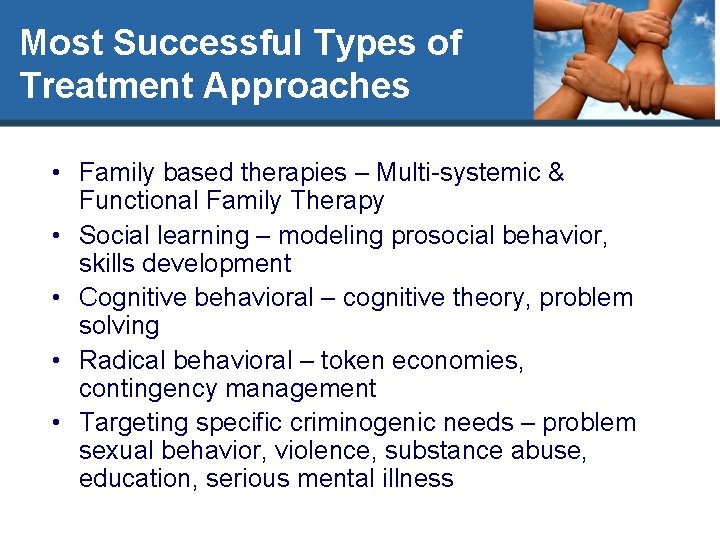 Most Successful Types of Treatment Approaches

• Family based therapies – Multi-systemic & Functional Family Therapy
• Social learning – modeling prosocial behavior, skills development
• Cognitive behavioral – cognitive theory, problem solving
• Radical behavioral – token economies, contingency management
• Targeting specific criminogenic needs – problem sexual behavior, violence, substance abuse, education, serious mental illness